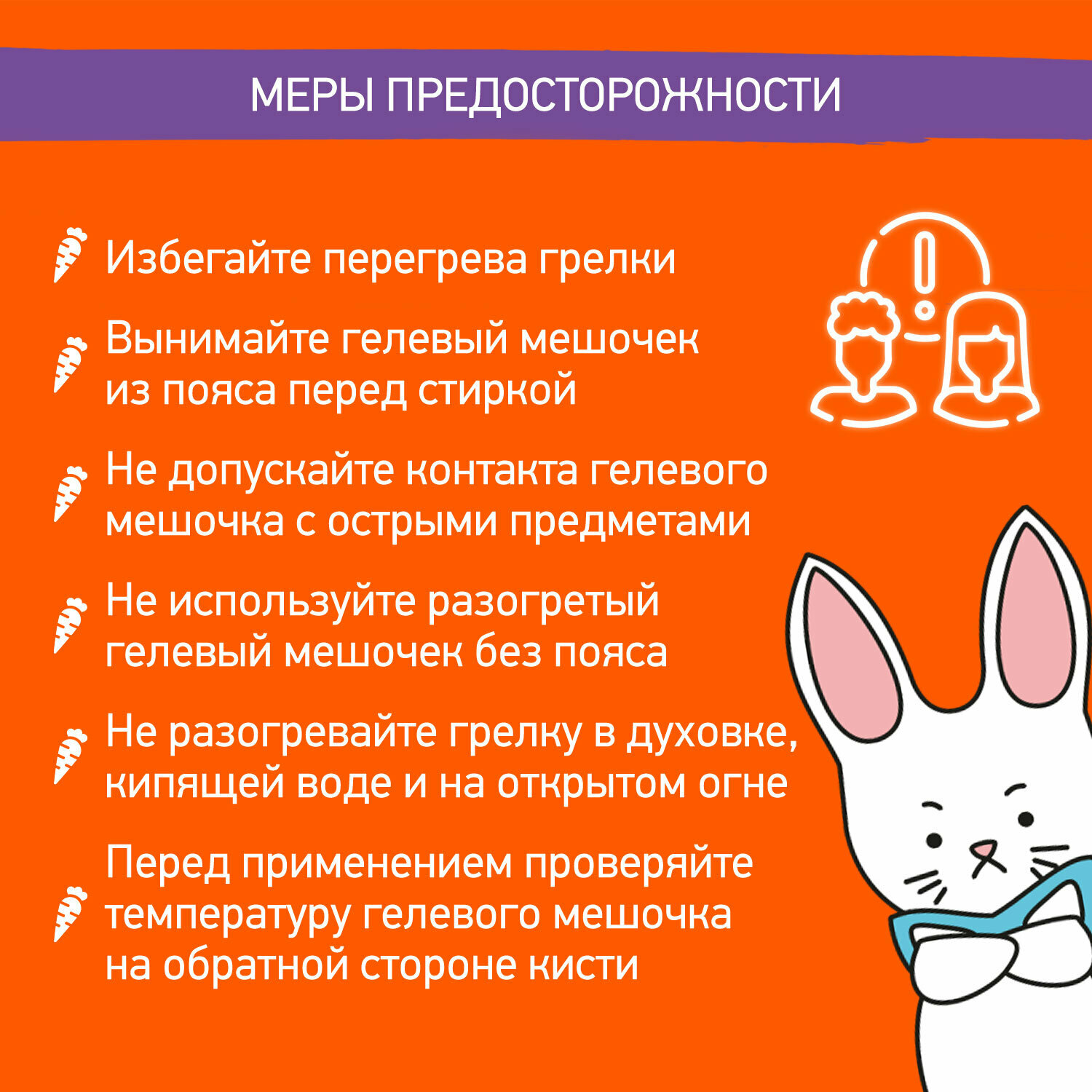 МЕРЫ ПРЕДОСТОРОЖНОСТИ

Избегайте перегрева грелки

Вынимайте гелевый мешочек из пояса перед стиркой

Не допускайте контакта гелевого мешочка с острыми предметами

Не используйте разогретый гелевый мешочек без пояса

Не разогревайте грелку в духовке, кипящей воде и на открытом огне

Перед применением проверяйте температуру гелевого мешочка на обратной стороне кисти